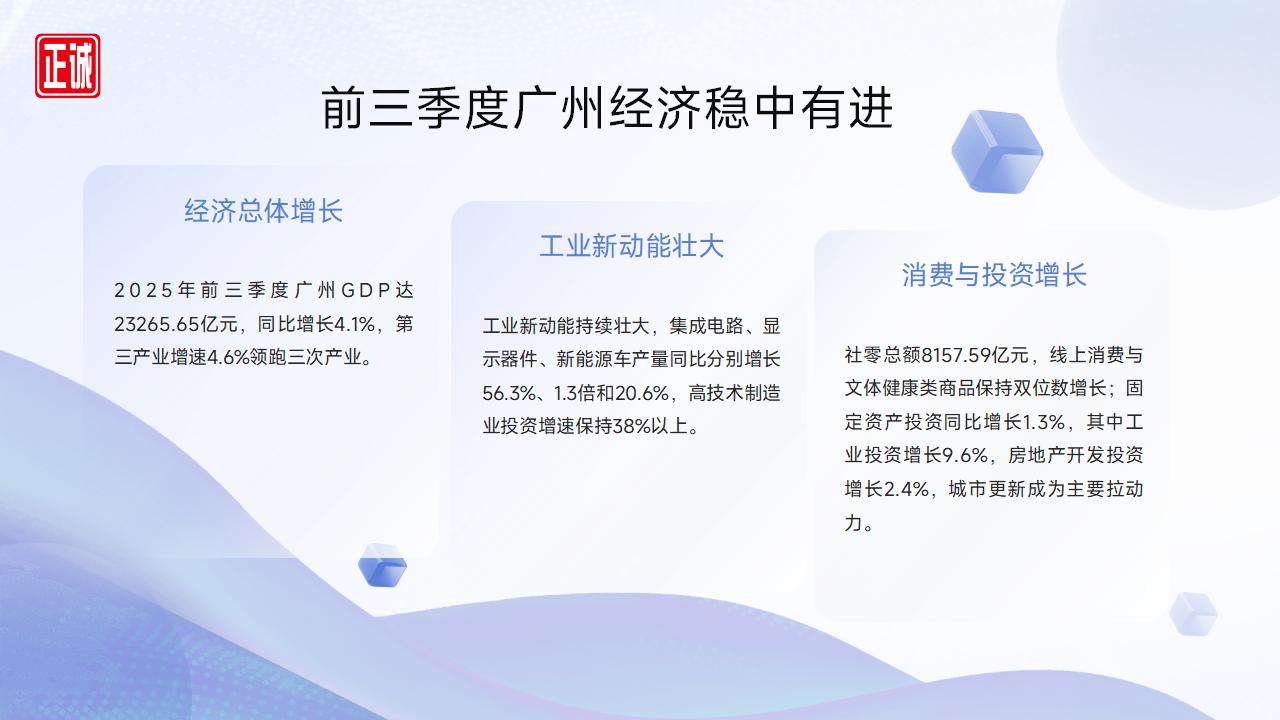 正诚

前三季度广州经济稳中有进

经济总体增长

2025年前三季度广州GDP达23265.65亿元，同比增长4.1%，第三产业增速4.6%领跑三次产业。

工业新动能壮大

工业新动能持续壮大，集成电路、显示器件、新能源车产量同比分别增长56.3%、1.3倍和20.6%，高技术制造业投资增速保持38%以上。

消费与投资增长

社零总额8157.59亿元，线上消费与文体健康类商品保持双位数增长；固定资产投资同比增长1.3%，其中工业投资增长9.6%，房地产开发投资增长2.4%，城市更新成为主要拉动力。